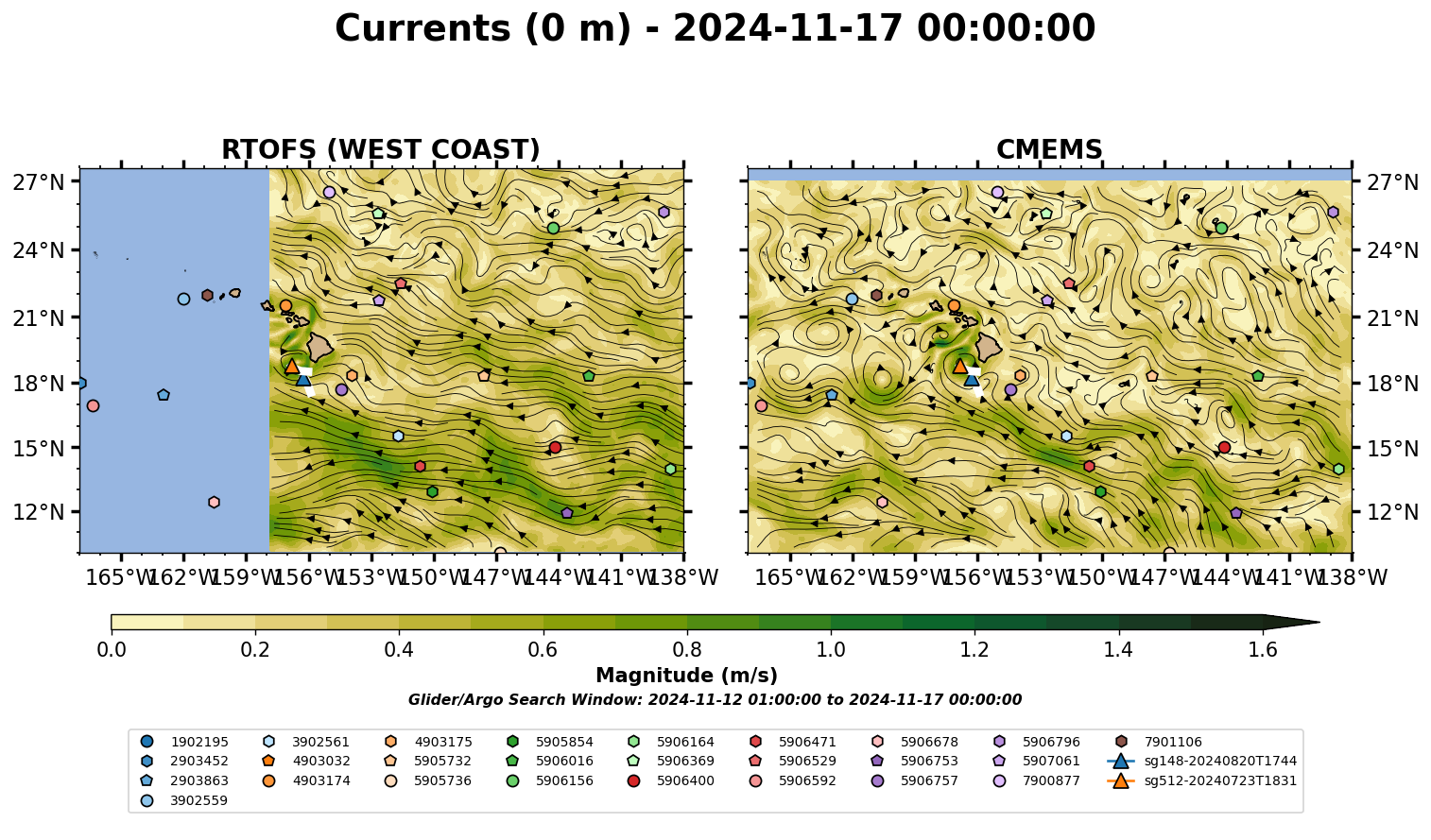 Currents (0 m) - 2024-11-17 00:00:00

RTOFS (WEST COAST)

27°N
24°N
21°N
18°N
15°N
12°N

165°W 162°W 159°W 156°W 153°W 150°W 147°W 144°W 141°W 138°W

CMEMS

27°N
24°N
21°N
18°N
15°N
12°N

165°W 162°W 159°W 156°W 153°W 150°W 147°W 144°W 141°W 138°W

0.0 0.2 0.4 0.6 0.8 1.0 1.2 1.4 1.6

Magnitude (m/s)

Glider/Argo Search Window: 2024-11-12 01:00:00 to 2024-11-17 00:00:00

1902195
2903452
2903863
3902559
3902561
4903032
4903174
4903175
5905732
5905736
5905854
5906016
5906156
5906164
5906369
5906400
5906471
5906529
5906592
5906678
5906753
5906757
5906796
5907061
7900877
7901106
sg148-20240820T1744
sg512-20240723T1831